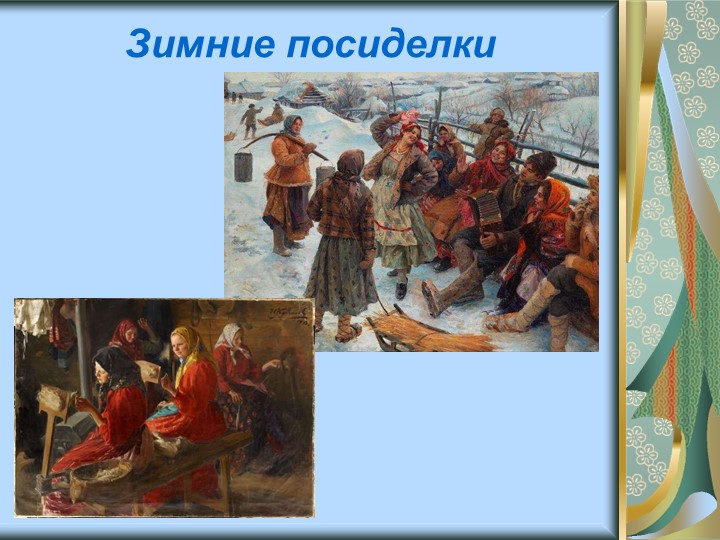 Зимние посиделки